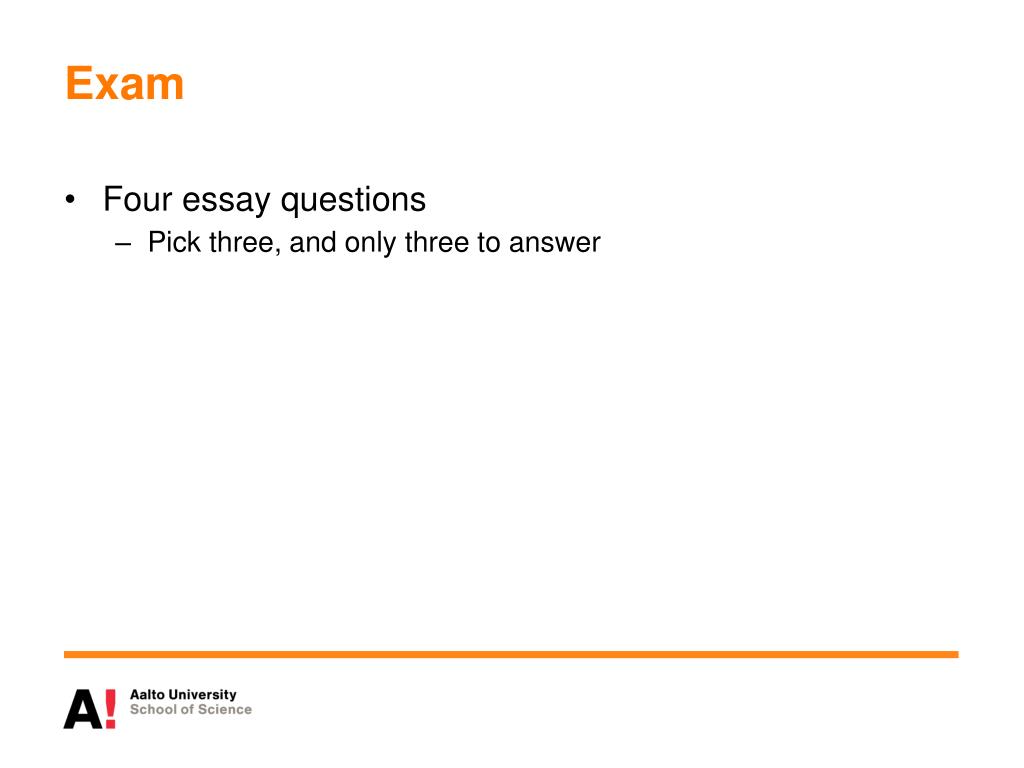 Exam

• Four essay questions
 – Pick three, and only three to answer

A!
Aalto University
School of Science